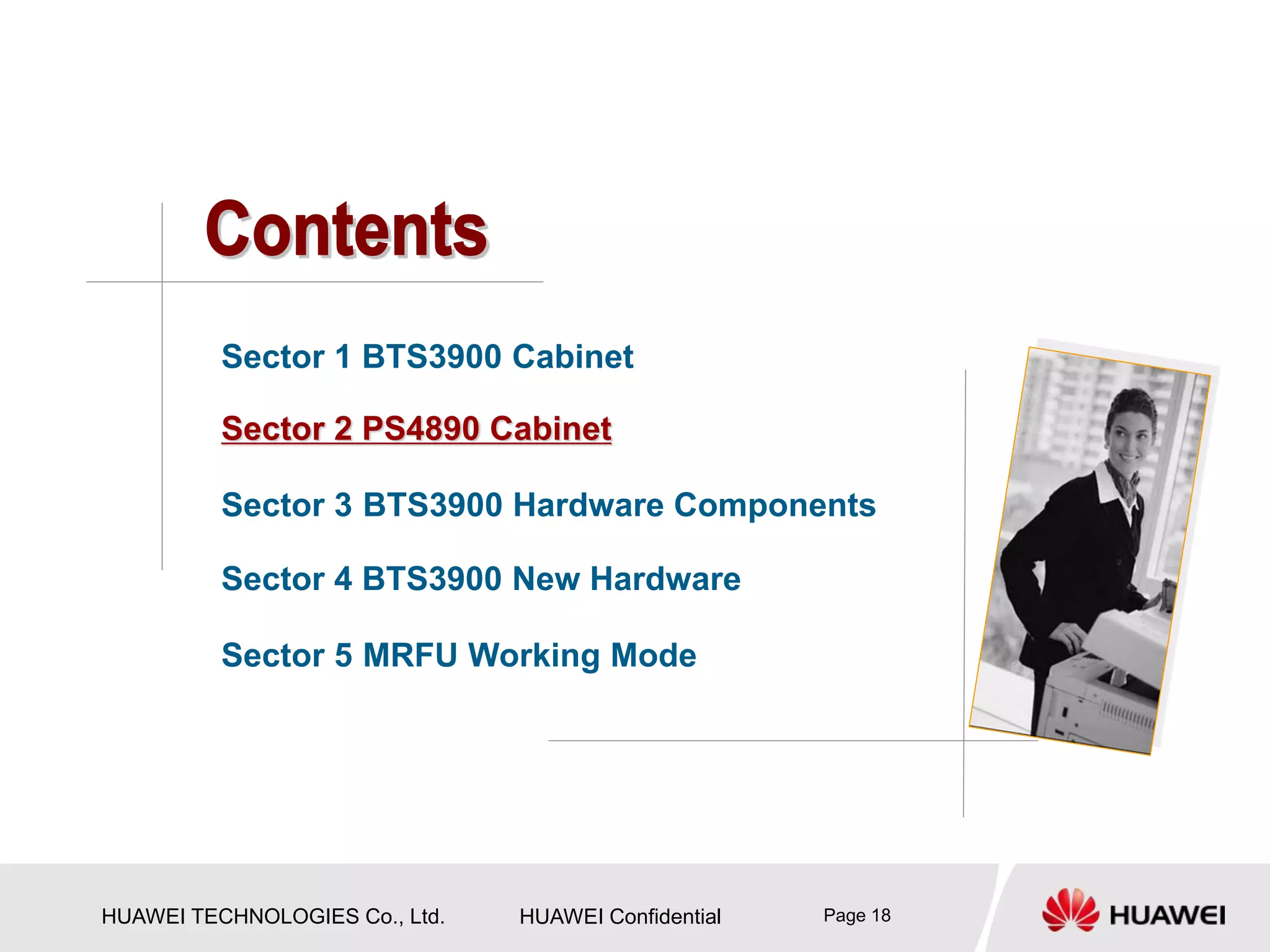 Contents

Sector 1 BTS3900 Cabinet

Sector 2 PS4890 Cabinet

Sector 3 BTS3900 Hardware Components

Sector 4 BTS3900 New Hardware

Sector 5 MRFU Working Mode

HUAWEI TECHNOLOGIES Co., Ltd.

HUAWEI Confidential

Page 18

HUAWEI